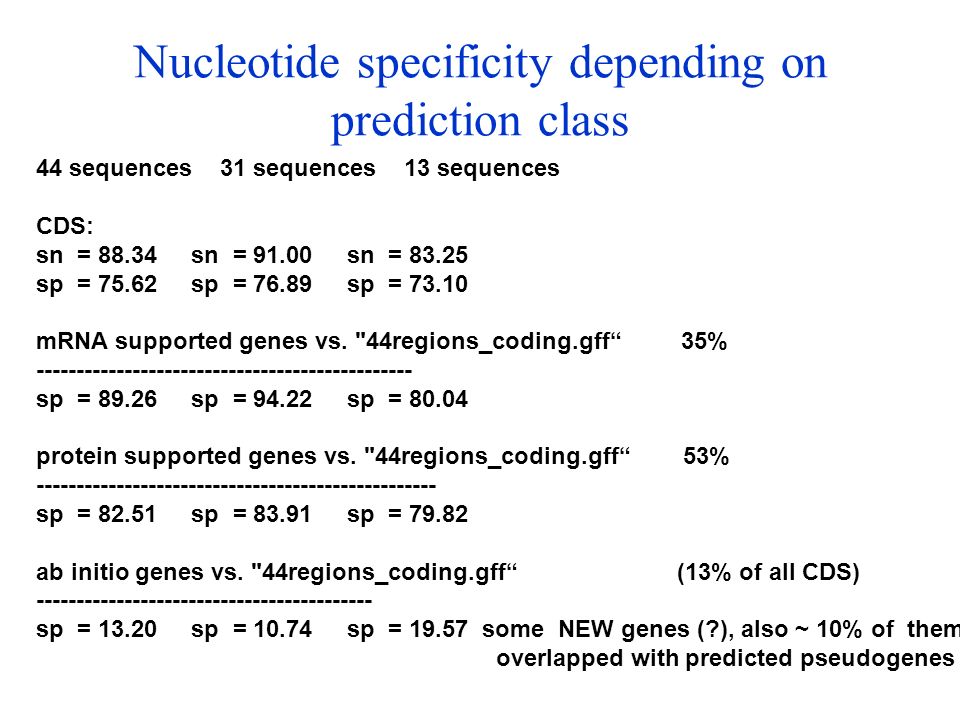 Nucleotide specificity depending on prediction class

44 sequences 31 sequences 13 sequences

CDS:
sn = 88.34 sn = 91.00 sn = 83.25
sp = 75.62 sp = 76.89 sp = 73.10

mRNA supported genes vs. "44regions_coding.gff“ 35%
----------------------------------------------
sp = 89.26 sp = 94.22 sp = 80.04

protein supported genes vs. "44regions_coding.gff“ 53%
-------------------------------------------------
sp = 82.51 sp = 83.91 sp = 79.82

ab initio genes vs. "44regions_coding.gff“ (13% of all CDS)
-----------------------------------------
sp = 13.20 sp = 10.74 sp = 19.57 some NEW genes (?), also ~ 10% of them overlapped with predicted pseudogenes